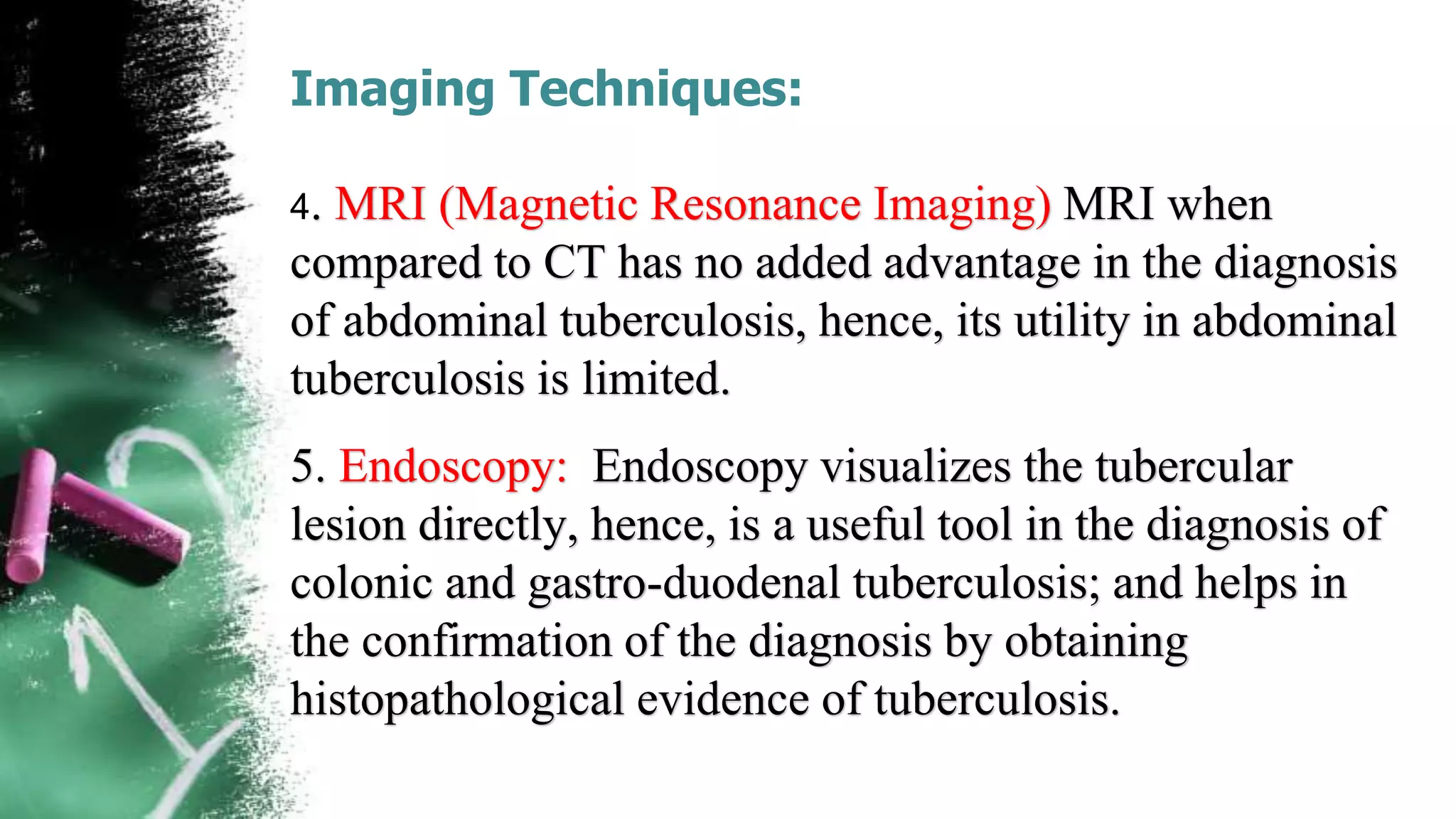 Imaging Techniques:

4. MRI (Magnetic Resonance Imaging) MRI when compared to CT has no added advantage in the diagnosis of abdominal tuberculosis, hence, its utility in abdominal tuberculosis is limited.

5. Endoscopy: Endoscopy visualizes the tubercular lesion directly, hence, is a useful tool in the diagnosis of colonic and gastro-duodenal tuberculosis; and helps in the confirmation of the diagnosis by obtaining histopathological evidence of tuberculosis.